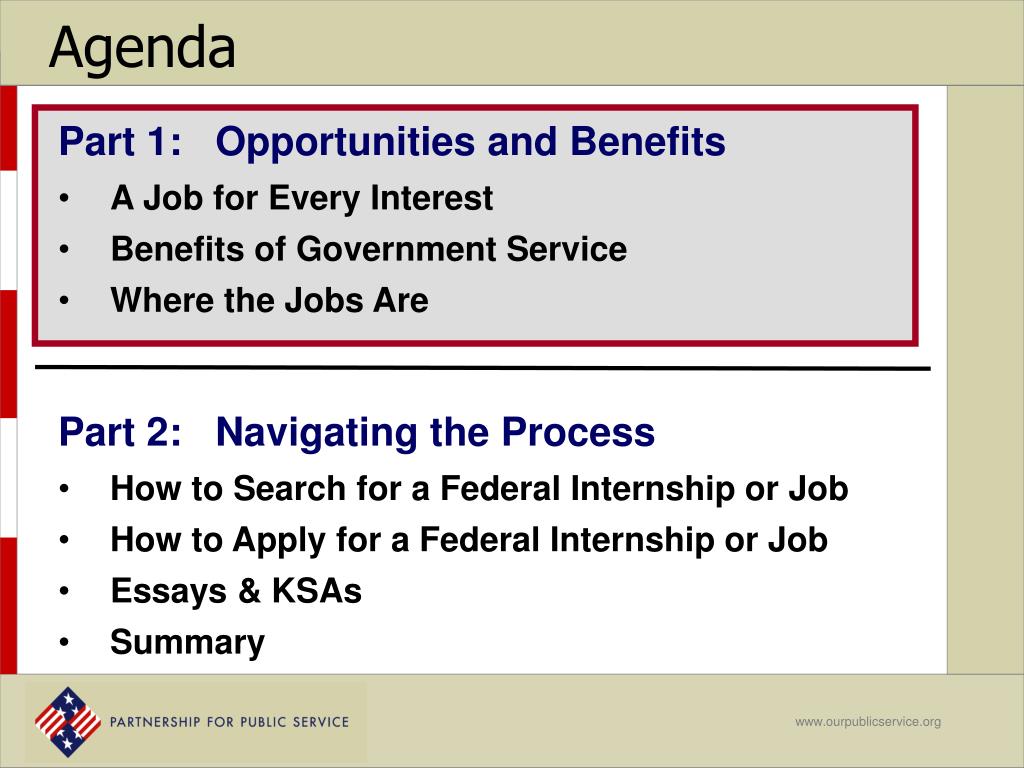 Agenda

Part 1: Opportunities and Benefits
• A Job for Every Interest
• Benefits of Government Service
• Where the Jobs Are

Part 2: Navigating the Process
• How to Search for a Federal Internship or Job
• How to Apply for a Federal Internship or Job
• Essays & KSAs
• Summary

PARTNERSHIP FOR PUBLIC SERVICE

www.ourpublicservice.org